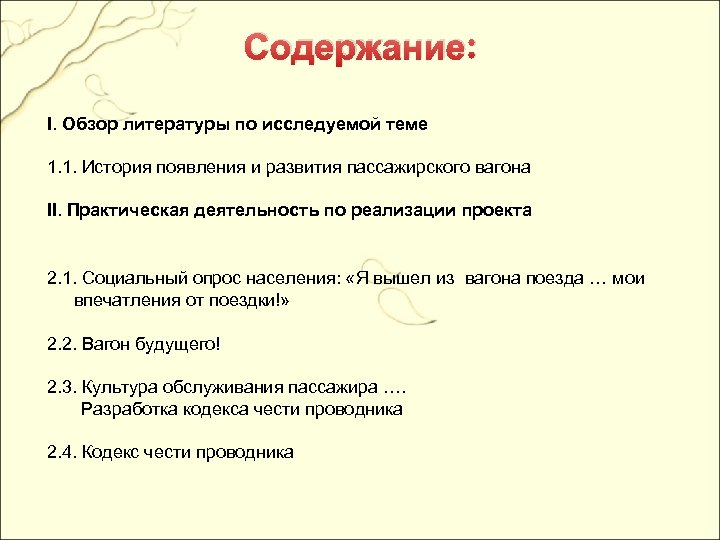 Содержание:

I. Обзор литературы по исследуемой теме

1.1. История появления и развития пассажирского вагона

II. Практическая деятельность по реализации проекта

2.1. Социальный опрос населения: «Я вышел из вагона поезда … мои впечатления от поездки!»

2.2. Вагон будущего!

2.3. Культура обслуживания пассажира ….
Разработка кодекса чести проводника

2.4. Кодекс чести проводника